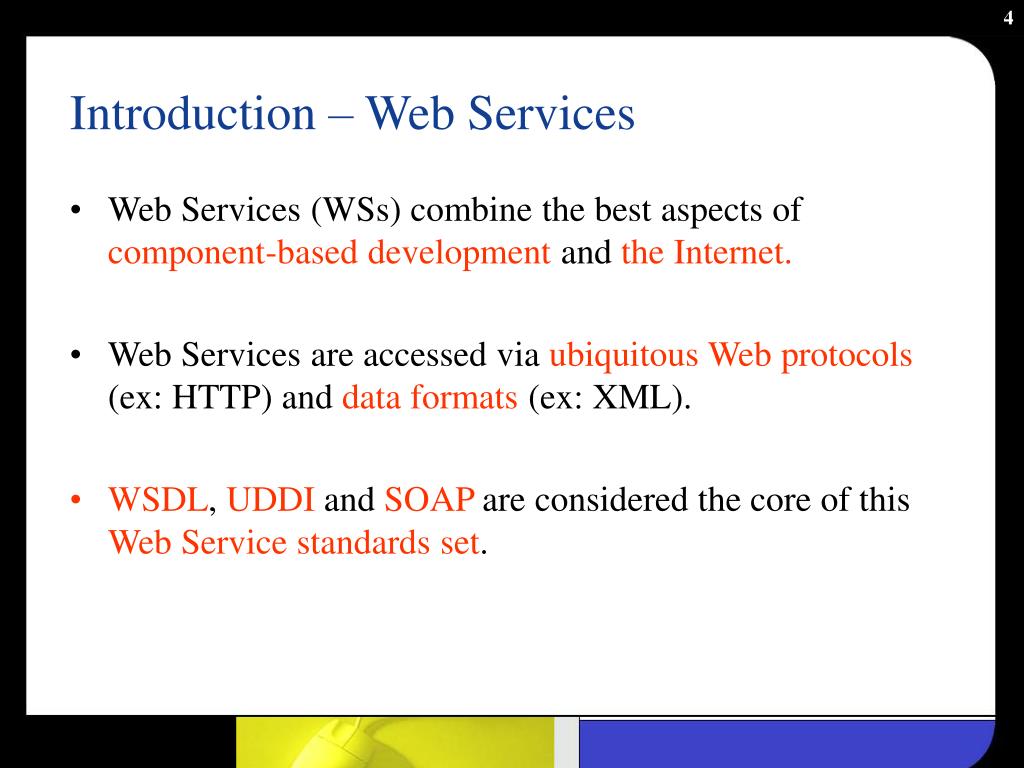 4

Introduction – Web Services

• Web Services (WSs) combine the best aspects of component-based development and the Internet.

• Web Services are accessed via ubiquitous Web protocols (ex: HTTP) and data formats (ex: XML).

• WSDL, UDDI and SOAP are considered the core of this Web Service standards set.